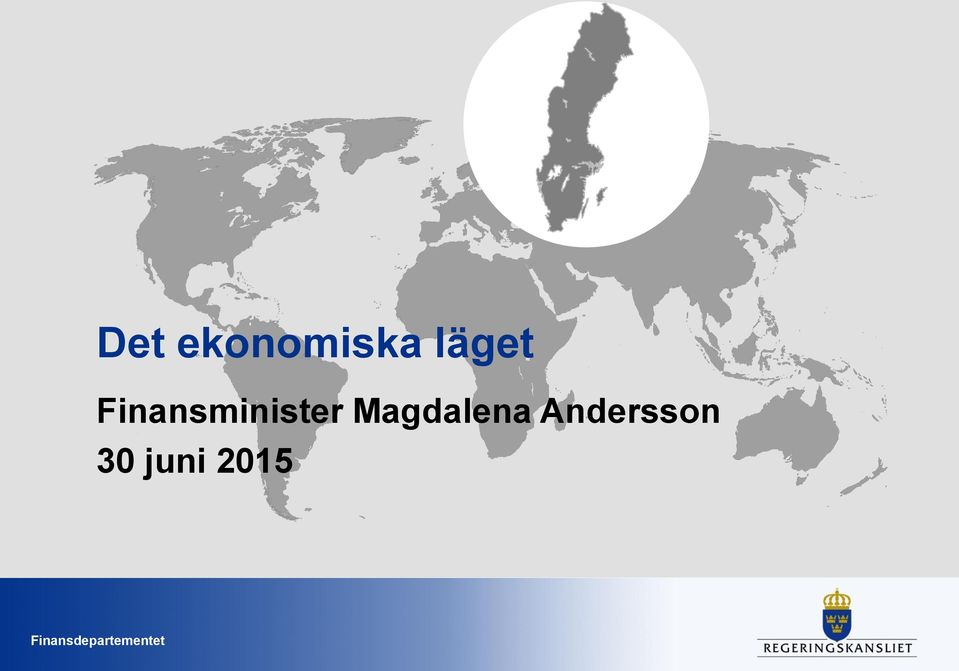 Det ekonomiska läget

Finansminister Magdalena Andersson
30 juni 2015

Finansdepartementet

REGERINGSKANSLIET